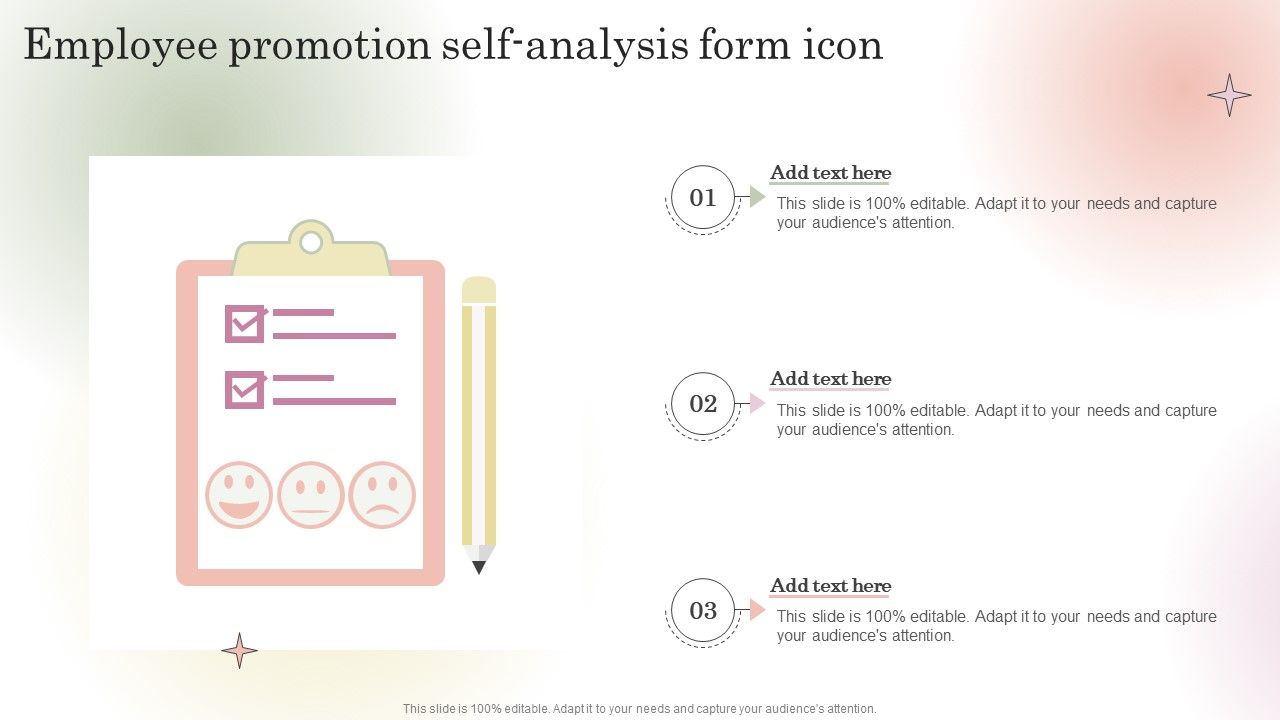 Employee promotion self-analysis form icon

01

Add text here

This slide is 100% editable. Adapt it to your needs and capture your audience's attention.

02

Add text here

This slide is 100% editable. Adapt it to your needs and capture your audience's attention.

03

Add text here

This slide is 100% editable. Adapt it to your needs and capture your audience's attention.

This slide is 100% editable. Adapt it to your needs and capture your audience's attention.